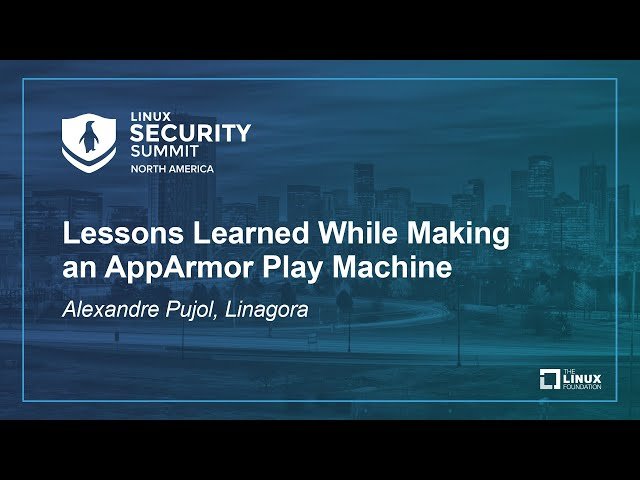 LINUX
SECURITY
SUMMIT
NORTH AMERICA

Lessons Learned While Making an AppArmor Play Machine

Alexandre Pujol, Linagora

THE LINUX FOUNDATION